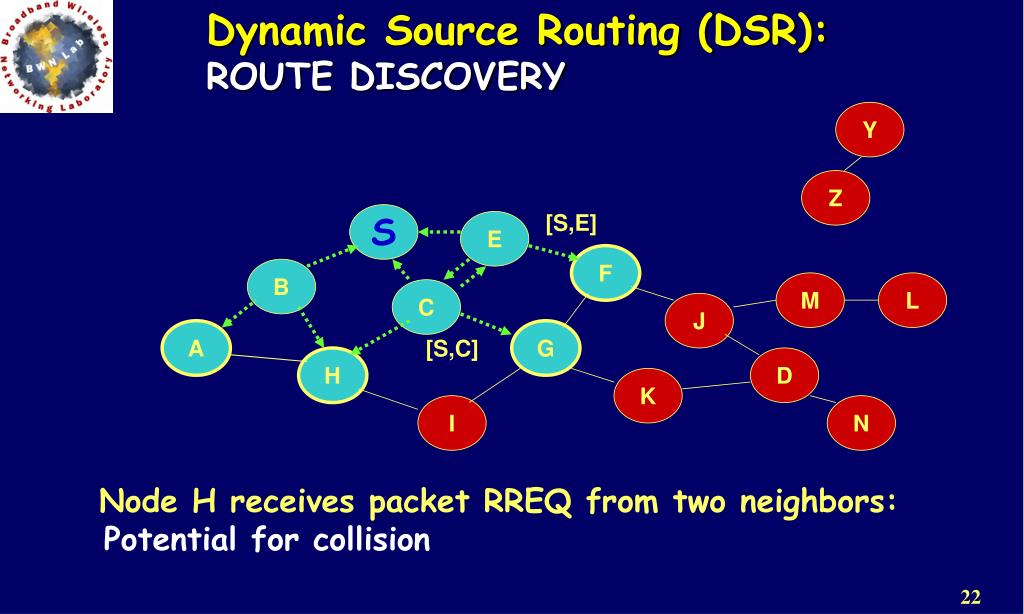 Broadband Wireless Networking Laboratory
BWN Lab

Dynamic Source Routing (DSR):
ROUTE DISCOVERY

Y
Z
S
E
[S,E]
F
B
C
M
L
J
A
[S,C]
G
H
D
K
I
N

Node H receives packet RREQ from two neighbors:
Potential for collision

22